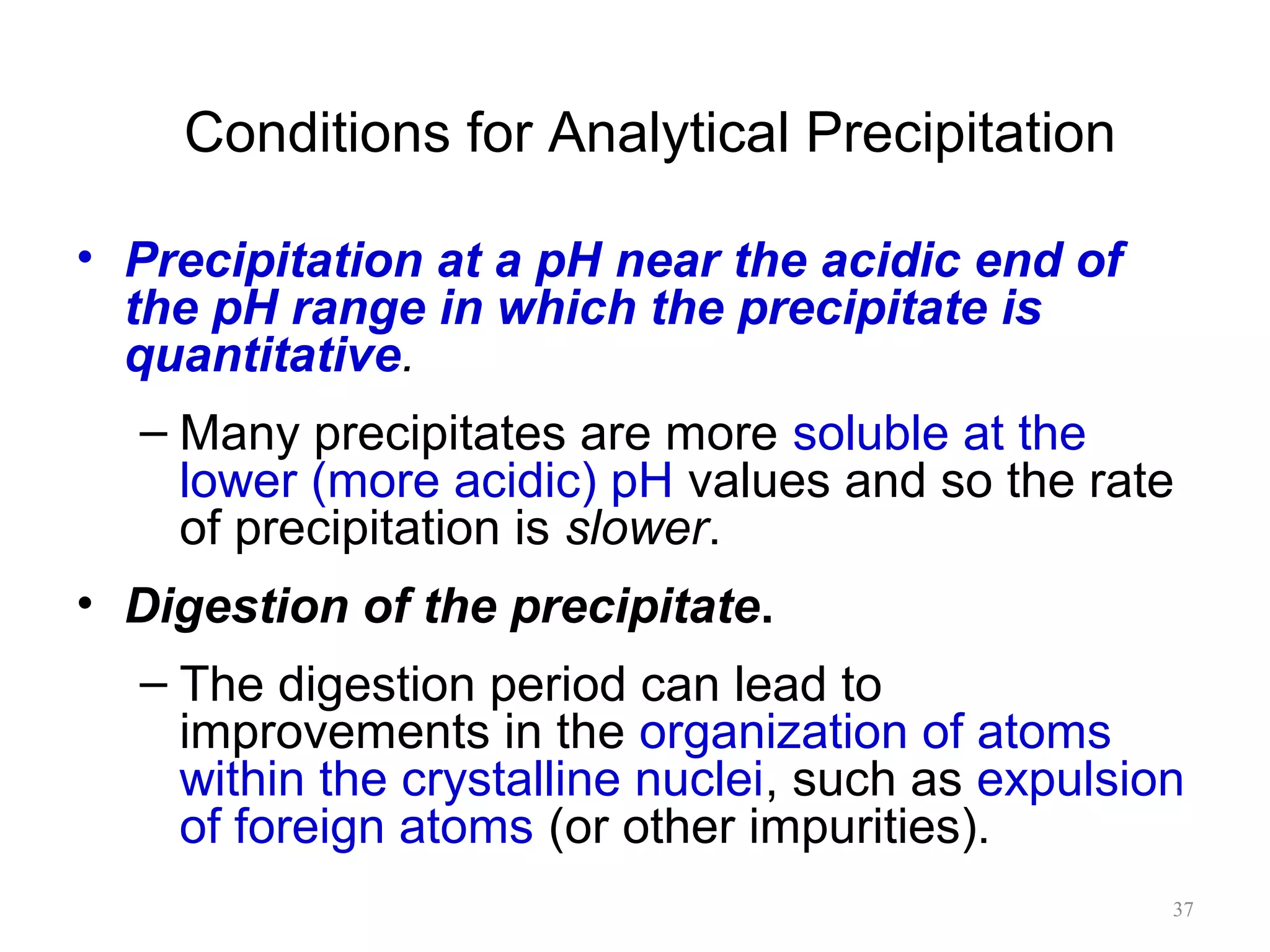 Conditions for Analytical Precipitation

• Precipitation at a pH near the acidic end of the pH range in which the precipitate is quantitative.

– Many precipitates are more soluble at the lower (more acidic) pH values and so the rate of precipitation is slower.

• Digestion of the precipitate.

– The digestion period can lead to improvements in the organization of atoms within the crystalline nuclei, such as expulsion of foreign atoms (or other impurities).

37